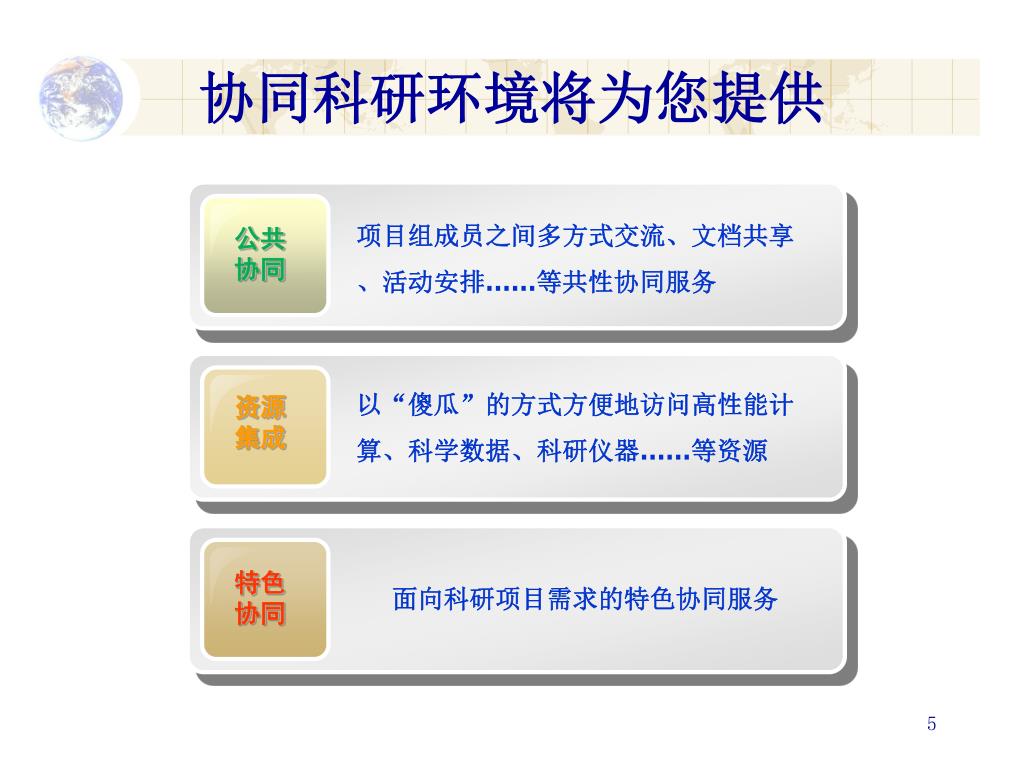 协同科研环境将为您提供

公共协同

项目组成员之间多方式交流、文档共享、活动安排……等共性协同服务

资源集成

以“傻瓜”的方式方便地访问高性能计算、科学数据、科研仪器……等资源

特色协同

面向科研项目需求的特色协同服务

5